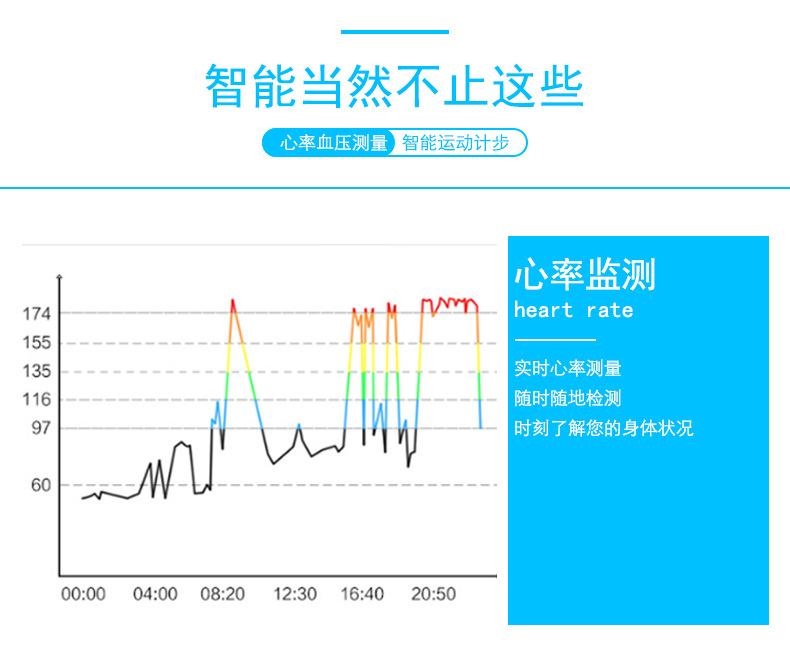 智能当然不止这些

心率血压测量 智能运动计步

174
155
135
116
97
60

00:00 04:00 08:20 12:30 16:40 20:50

心率监测
heart rate

实时心率测量
随时随地检测
时刻了解您的身体状况